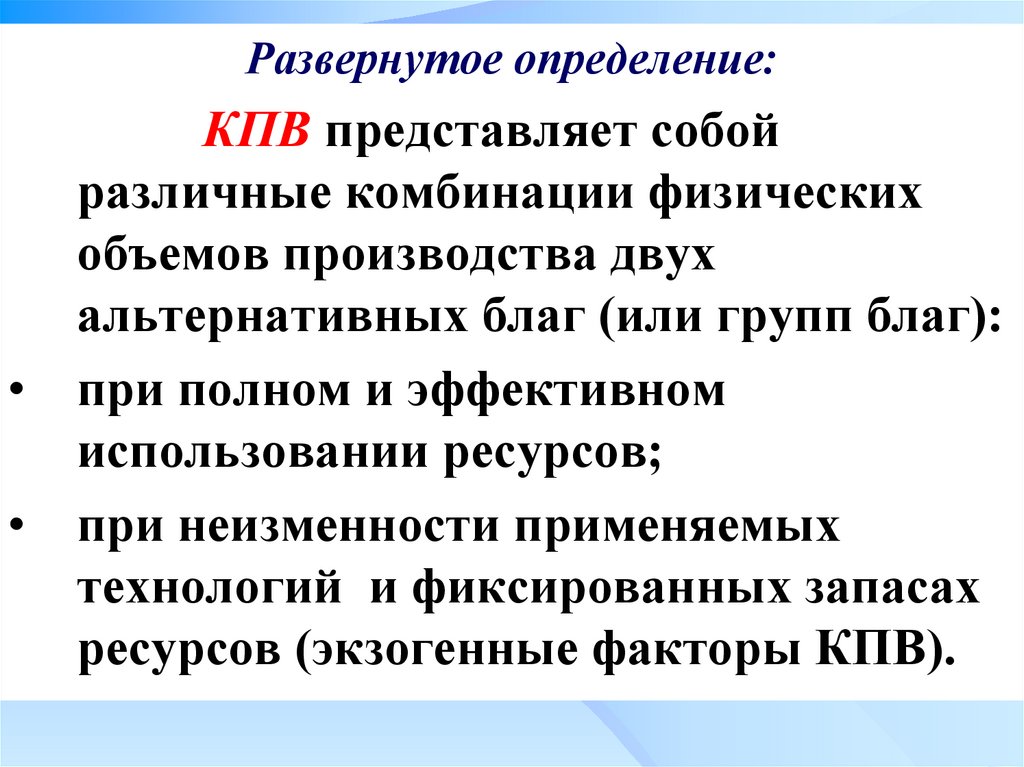 Развернутое определение:

КПВ представляет собой различные комбинации физических объемов производства двух альтернативных благ (или групп благ):

• при полном и эффективном использовании ресурсов;

• при неизменности применяемых технологий и фиксированных запасах ресурсов (экзогенные факторы КПВ).